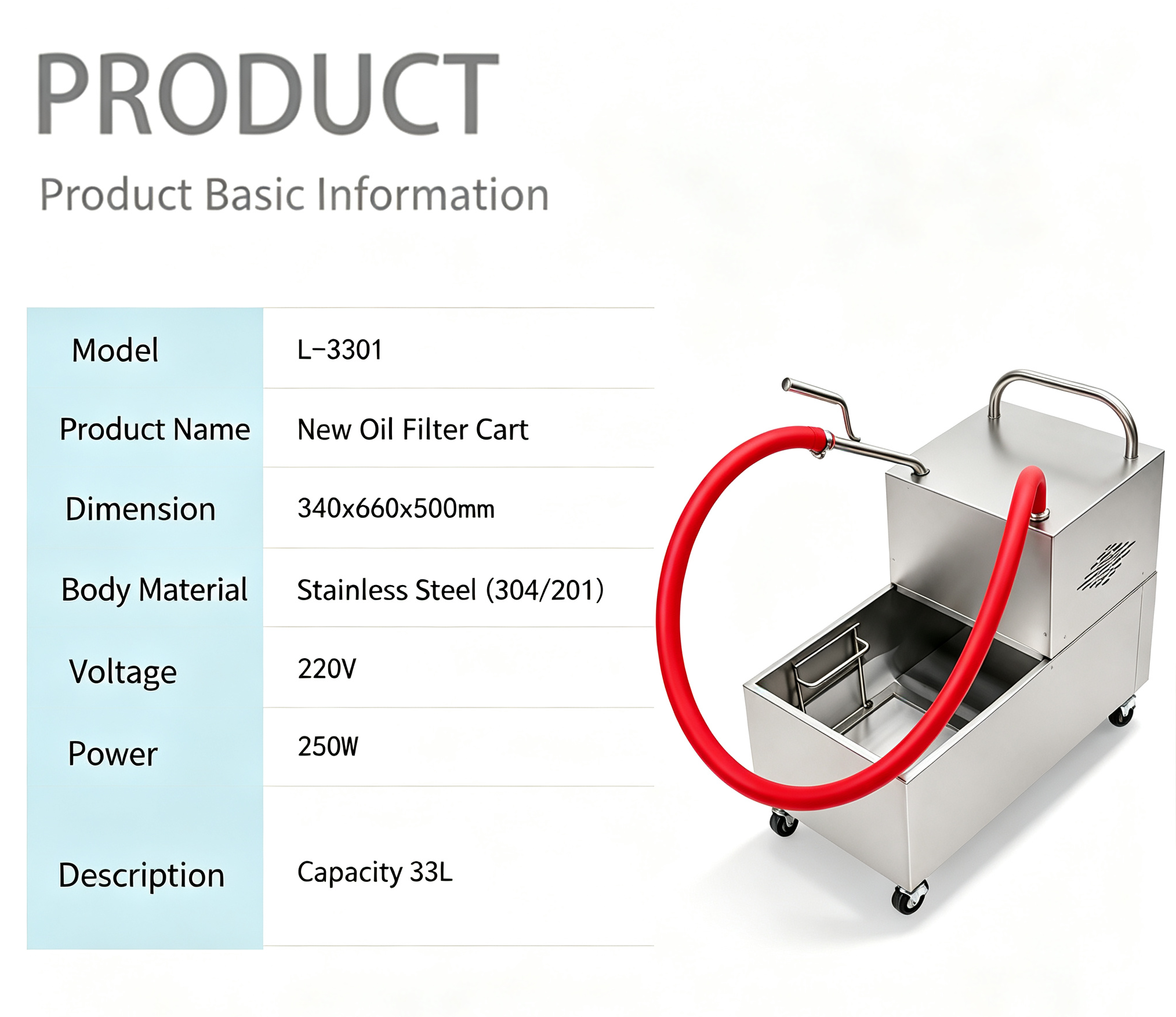 PRODUCT

Product Basic Information

| Model | L-3301 |
|---|---|
| Product Name | New Oil Filter Cart |
| Dimension | 340x660x500mm |
| Body Material | Stainless Steel (304/201) |
| Voltage | 220V |
| Power | 250W |
| Description | Capacity 33L |